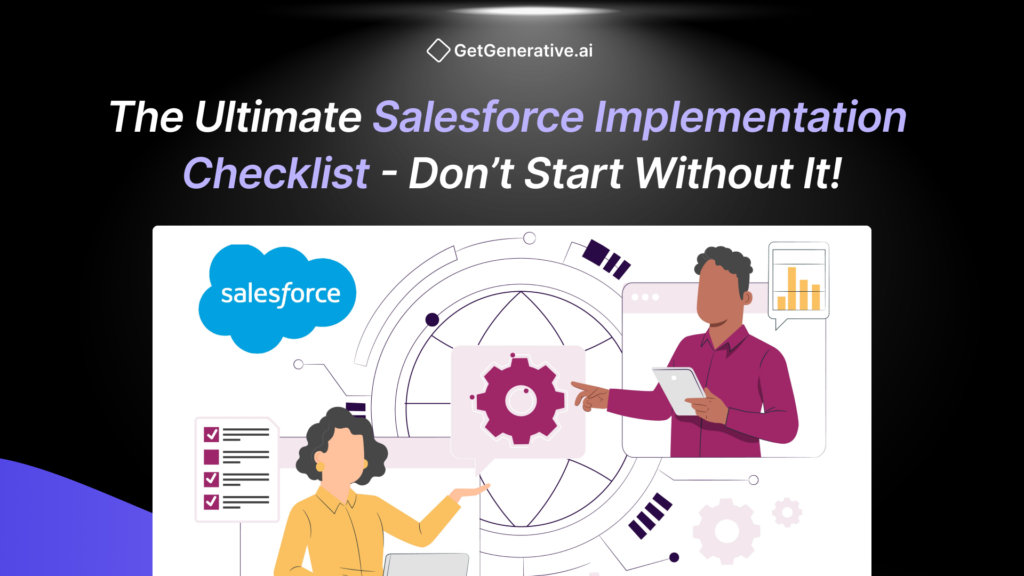 GetGenerative.ai

The Ultimate Salesforce Implementation Checklist - Don't Start Without It!

salesforce